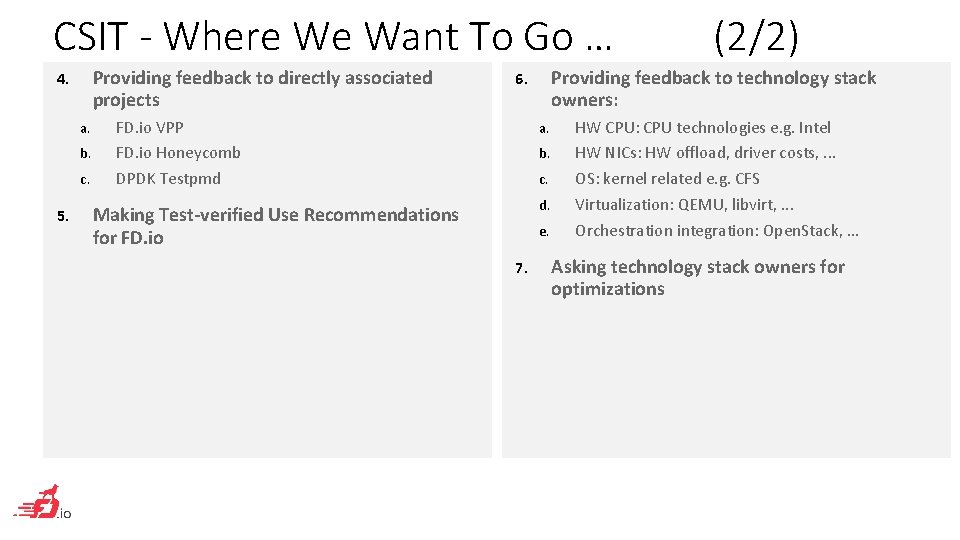 CSIT - Where We Want To Go … (2/2)

4. Providing feedback to directly associated projects

a. FD.io VPP
b. FD.io Honeycomb
c. DPDK Testpmd

5. Making Test-verified Use Recommendations for FD.io

6. Providing feedback to technology stack owners:

a. HW CPU: CPU technologies e.g. Intel
b. HW NICs: HW offload, driver costs, ...
c. OS: kernel related e.g. CFS
d. Virtualization: QEMU, libvirt, ...
e. Orchestration integration: OpenStack, …

7. Asking technology stack owners for optimizations

.io